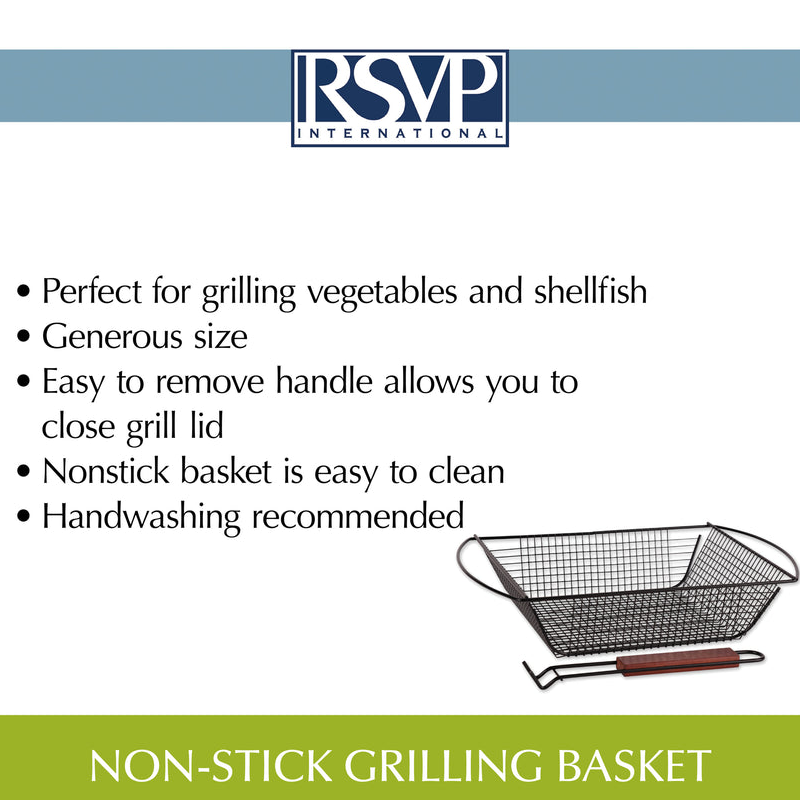 RSVP
INTERNATIONAL

• Perfect for grilling vegetables and shellfish
• Generous size
• Easy to remove handle allows you to close grill lid
• Nonstick basket is easy to clean
• Handwashing recommended

NON-STICK GRILLING BASKET